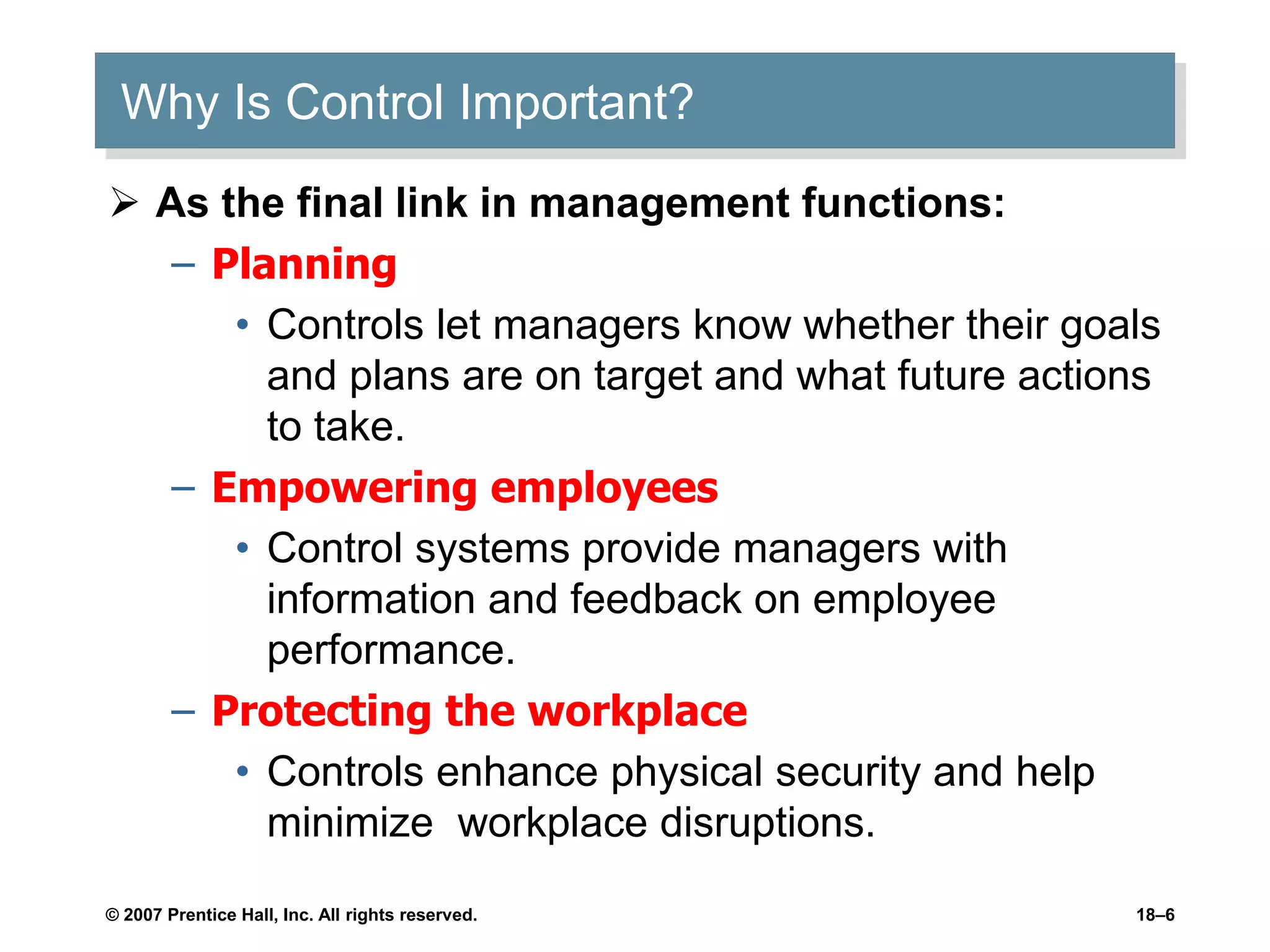 Why Is Control Important?

➢ As the final link in management functions:

– Planning

• Controls let managers know whether their goals and plans are on target and what future actions to take.

– Empowering employees

• Control systems provide managers with information and feedback on employee performance.

– Protecting the workplace

• Controls enhance physical security and help minimize  workplace disruptions.

© 2007 Prentice Hall, Inc. All rights reserved.

18–6